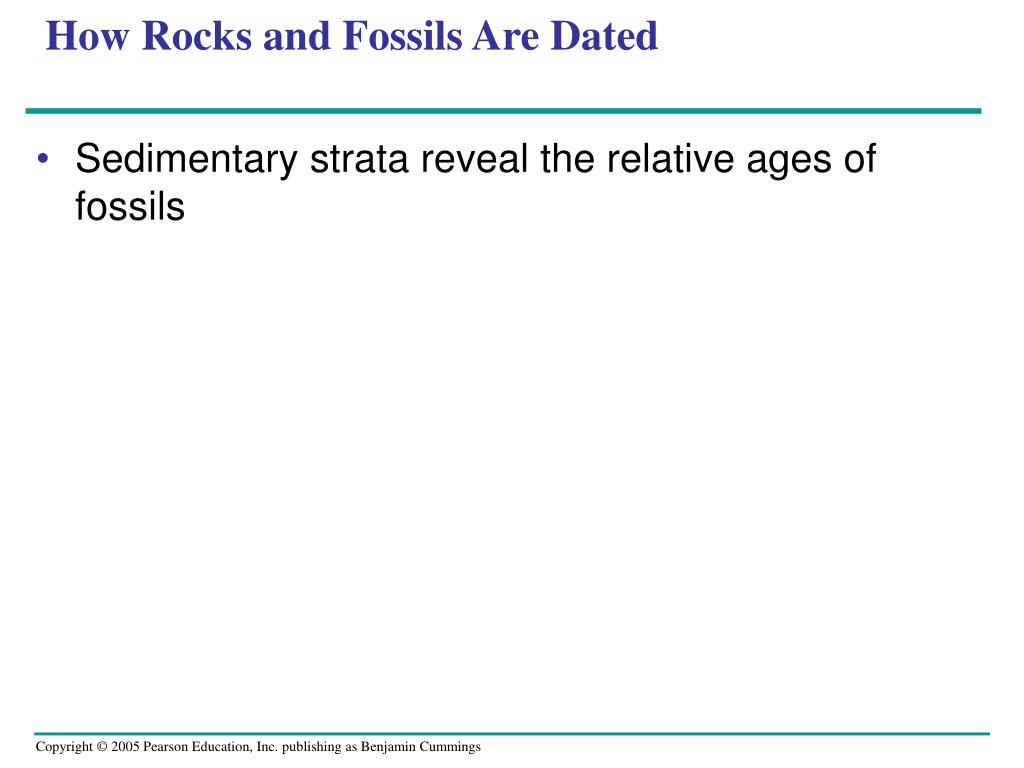 How Rocks and Fossils Are Dated

• Sedimentary strata reveal the relative ages of fossils

Copyright © 2005 Pearson Education, Inc. publishing as Benjamin Cummings